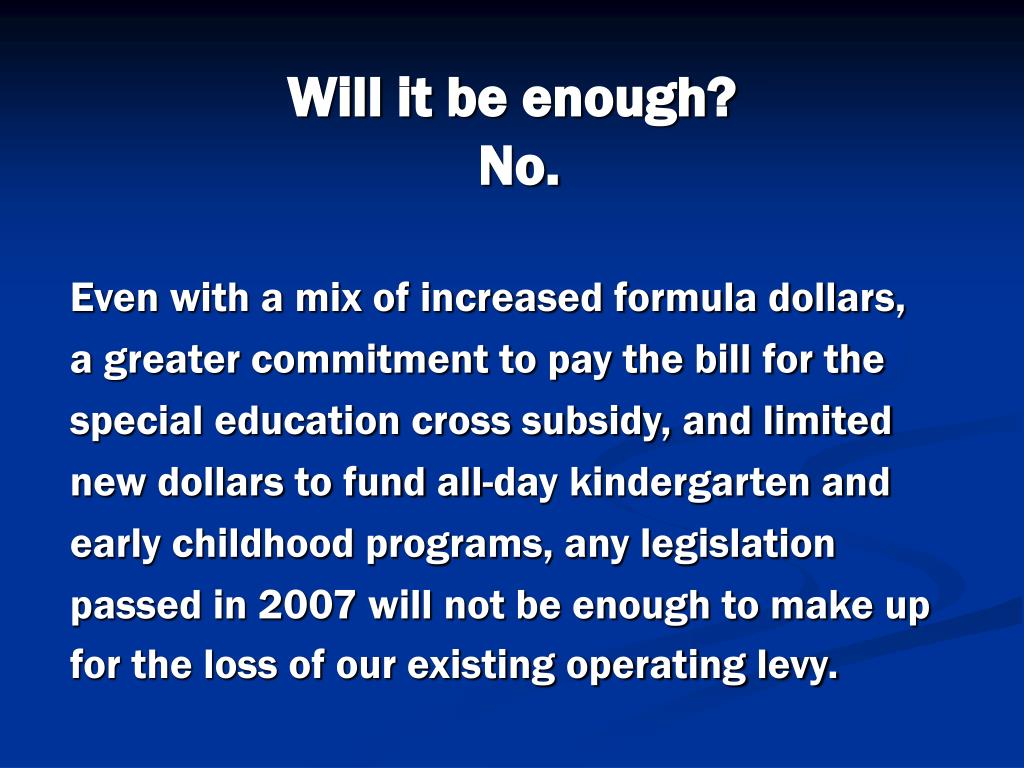 Will it be enough?
No.

Even with a mix of increased formula dollars, a greater commitment to pay the bill for the special education cross subsidy, and limited new dollars to fund all-day kindergarten and early childhood programs, any legislation passed in 2007 will not be enough to make up for the loss of our existing operating levy.